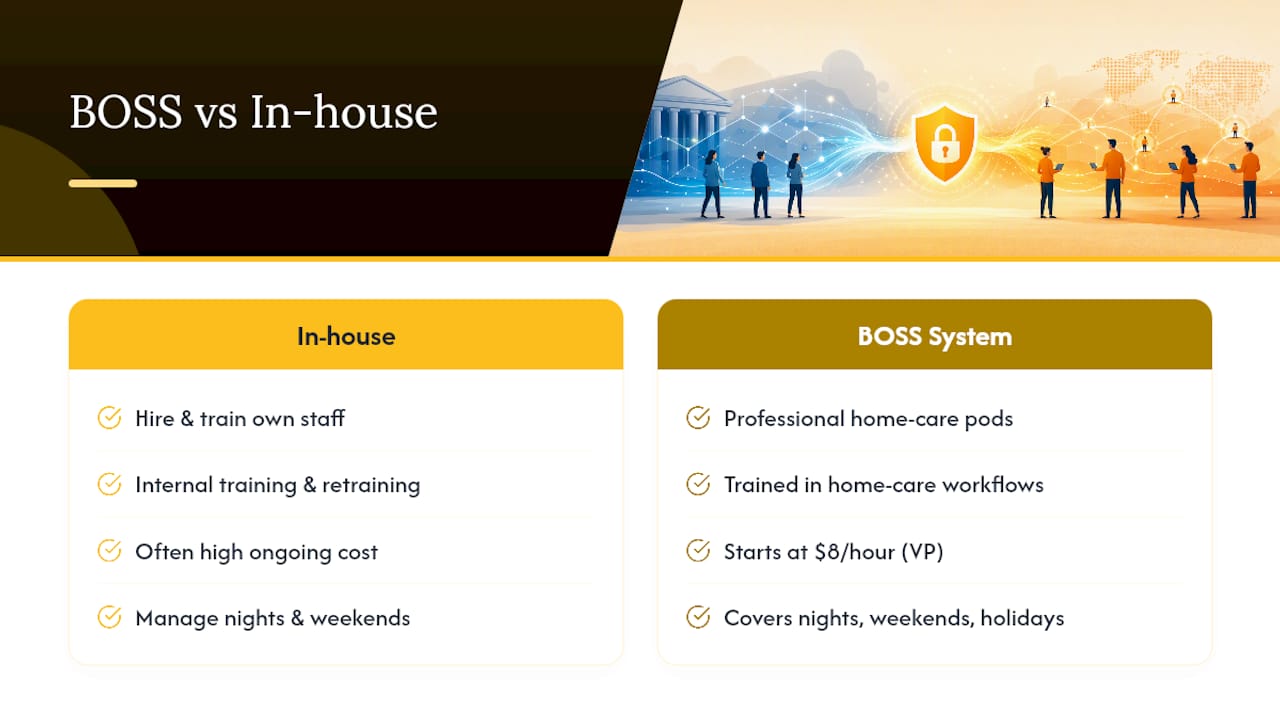 BOSS vs In-house

In-house

Hire & train own staff

Internal training & retraining

Often high ongoing cost

Manage nights & weekends

BOSS System

Professional home-care pods

Trained in home-care workflows

Starts at \$8/hour (VP)

Covers nights, weekends, holidays